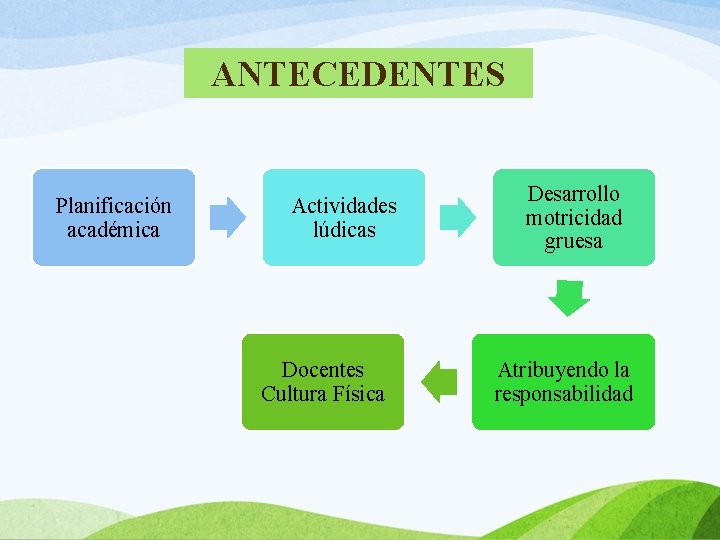 ANTECEDENTES

Planificación académica

Actividades lúdicas

Desarrollo motricidad gruesa

Atribuyendo la responsabilidad

Docentes Cultura Física